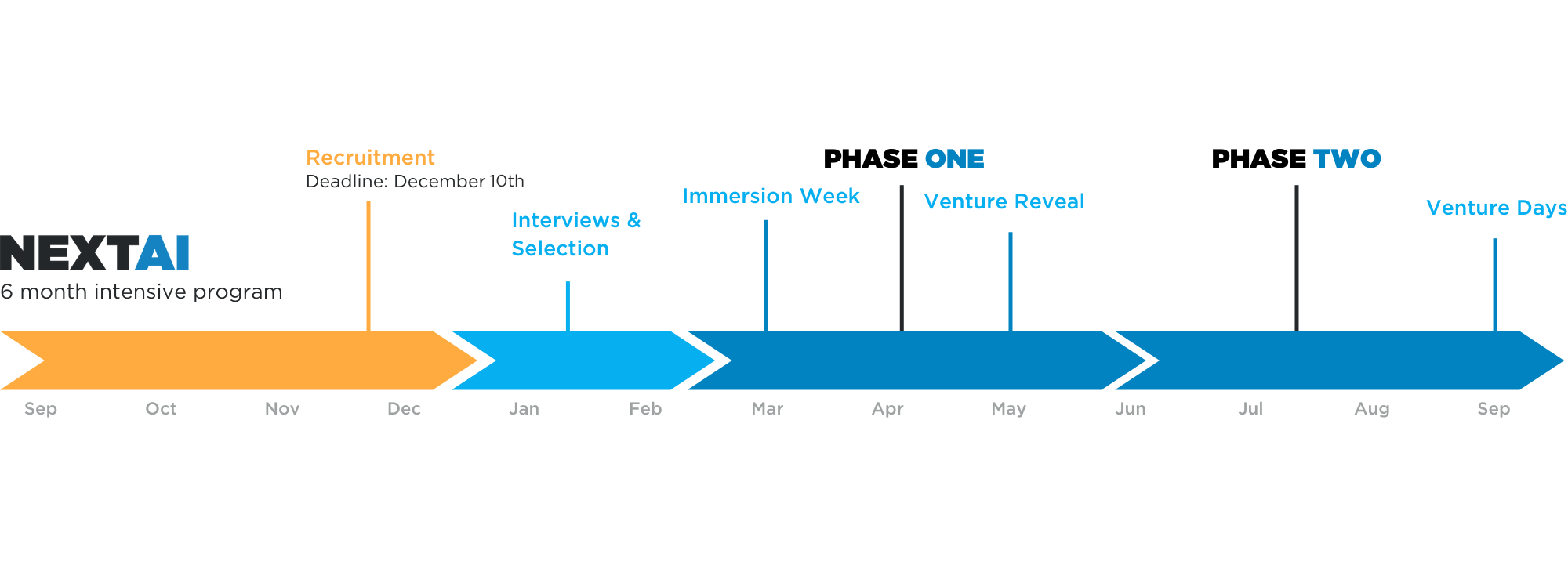 NEXTAI
6 month intensive program

Recruitment
Deadline: December 10th

Interviews & Selection

Immersion Week

PHASE ONE

Venture Reveal

PHASE TWO

Venture Days

Sep Oct Nov Dec Jan Feb Mar Apr May Jun Jul Aug Sep